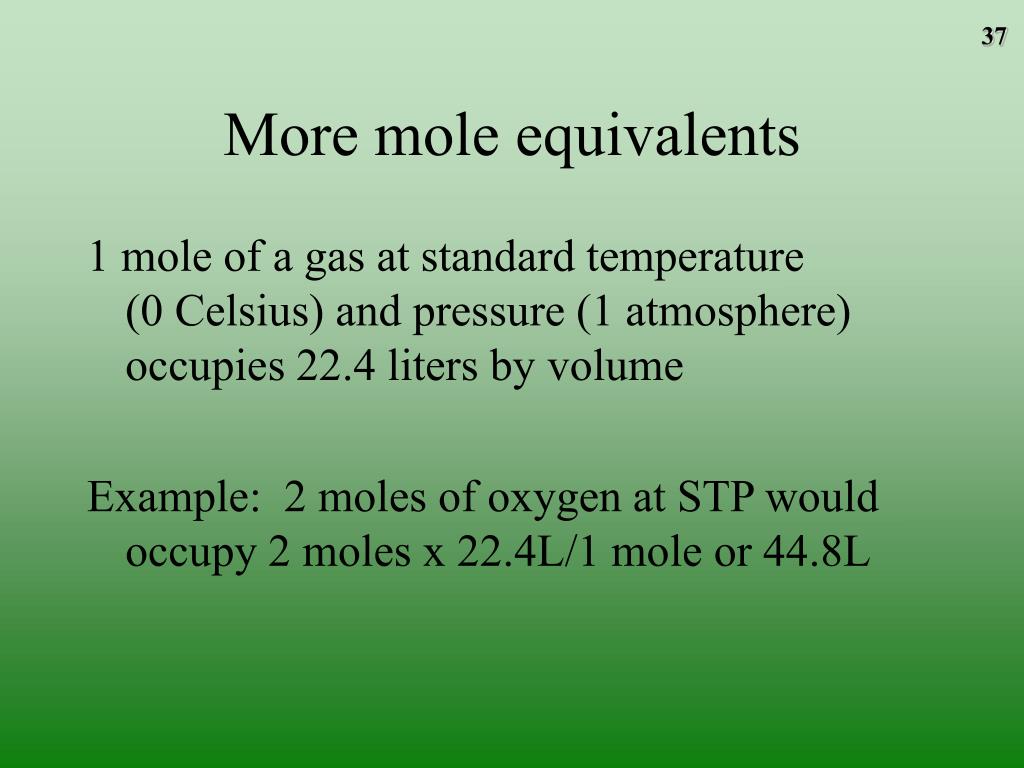 37

More mole equivalents

1 mole of a gas at standard temperature (0 Celsius) and pressure (1 atmosphere) occupies 22.4 liters by volume

Example: 2 moles of oxygen at STP would occupy 2 moles x 22.4L/1 mole or 44.8L